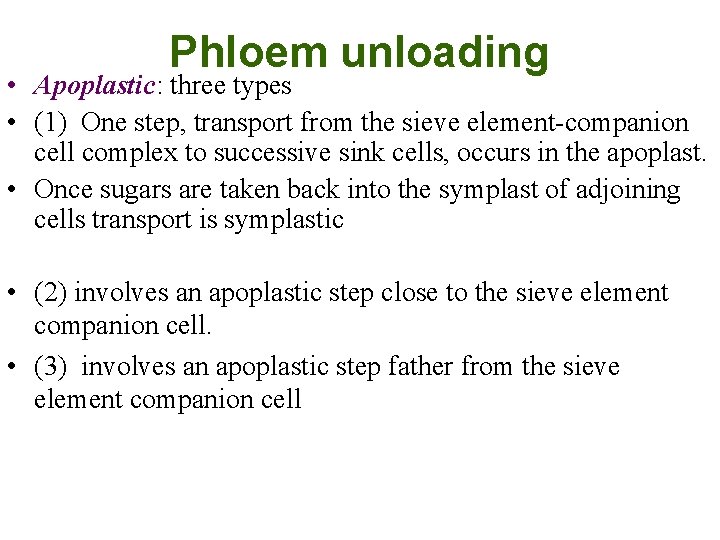 Phloem unloading

• Apoplastic: three types

• (1) One step, transport from the sieve element-companion cell complex to successive sink cells, occurs in the apoplast.

• Once sugars are taken back into the symplast of adjoining cells transport is symplastic

• (2) involves an apoplastic step close to the sieve element companion cell.

• (3) involves an apoplastic step father from the sieve element companion cell